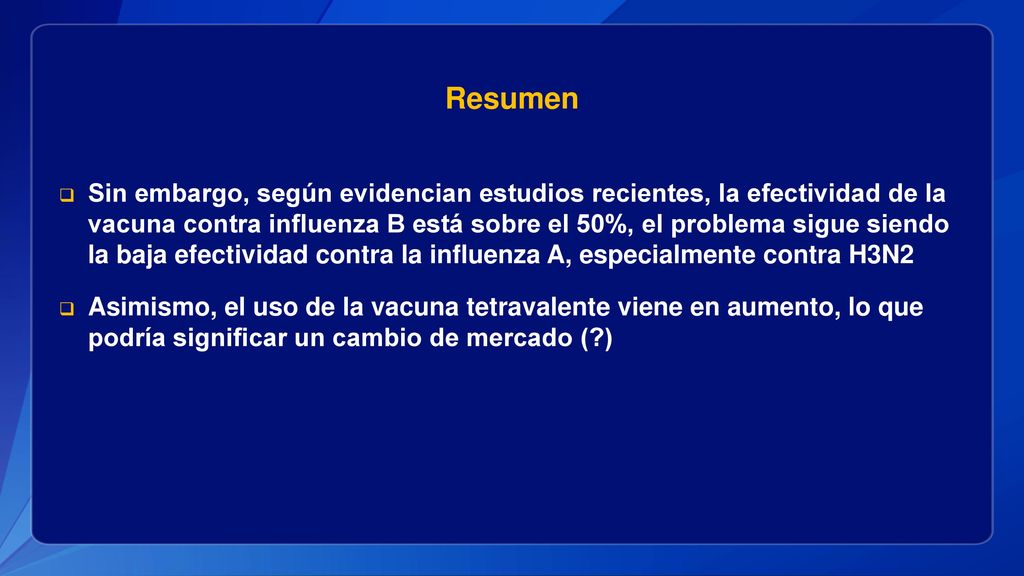 Resumen

❑ Sin embargo, según evidencian estudios recientes, la efectividad de la vacuna contra influenza B está sobre el 50%, el problema sigue siendo la baja efectividad contra la influenza A, especialmente contra H3N2

❑ Asimismo, el uso de la vacuna tetravalente viene en aumento, lo que podría significar un cambio de mercado (?)